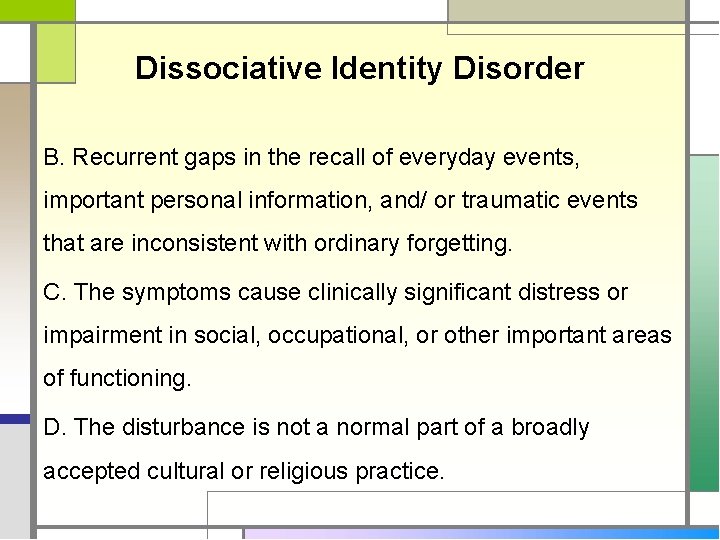 Dissociative Identity Disorder

B. Recurrent gaps in the recall of everyday events, important personal information, and/ or traumatic events that are inconsistent with ordinary forgetting.

C. The symptoms cause clinically significant distress or impairment in social, occupational, or other important areas of functioning.

D. The disturbance is not a normal part of a broadly accepted cultural or religious practice.